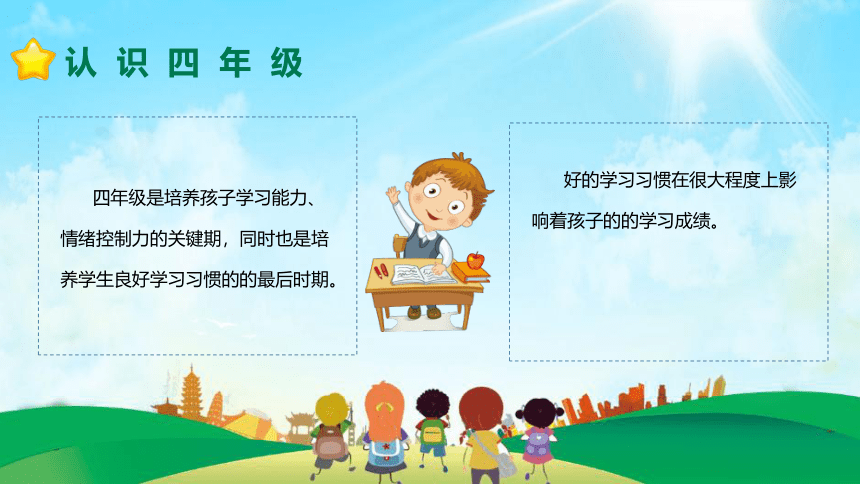 认识四年级

四年级是培养孩子学习能力、情绪控制力的关键期，同时也是培养学生良好学习习惯的的最后时期。

好的学习习惯在很大程度上影响着孩子的的学习成绩。